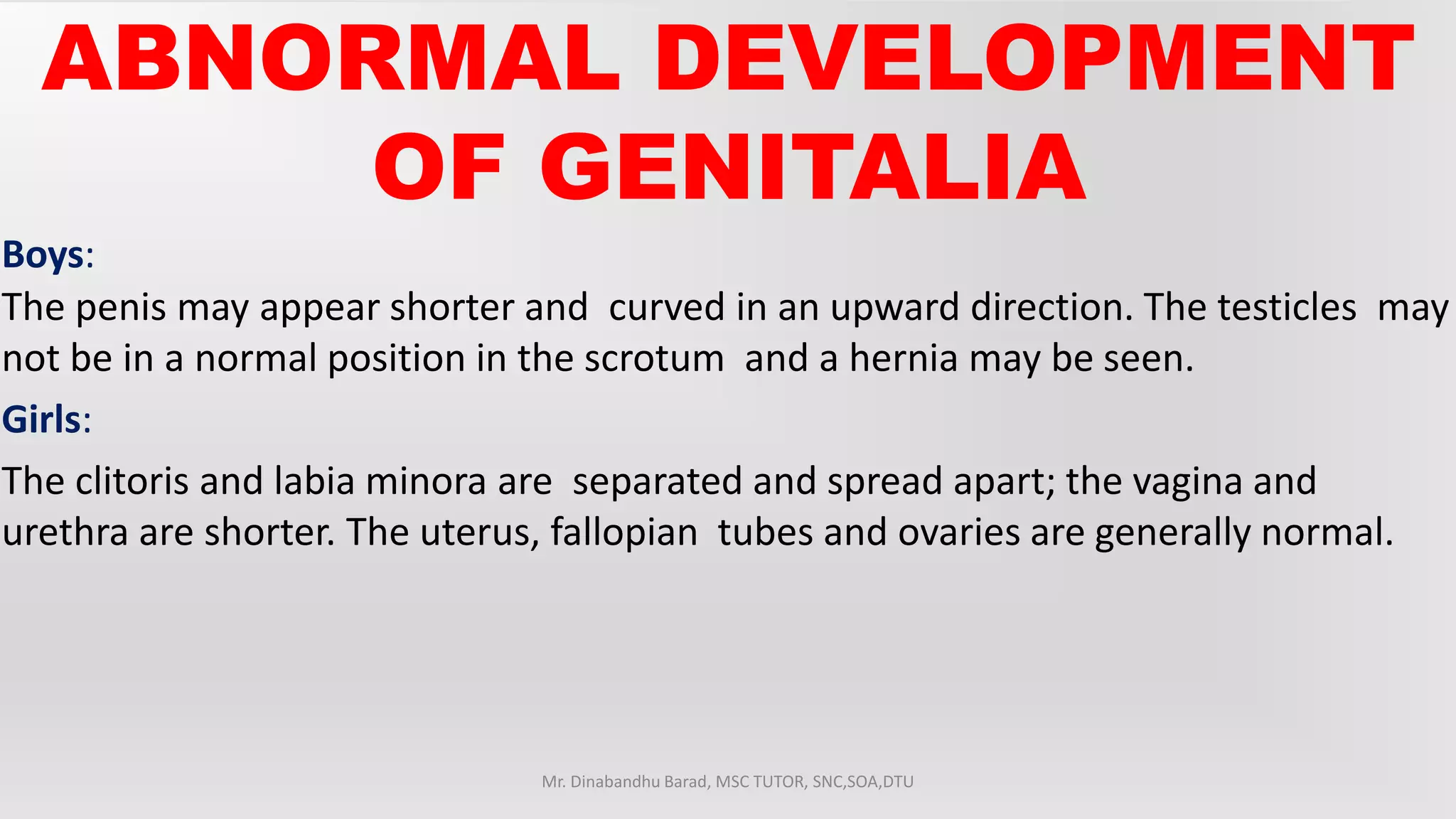 ABNORMAL DEVELOPMENT OF GENITALIA

Boys:

The penis may appear shorter and curved in an upward direction. The testicles may not be in a normal position in the scrotum and a hernia may be seen.

Girls:

The clitoris and labia minora are separated and spread apart; the vagina and urethra are shorter. The uterus, fallopian tubes and ovaries are generally normal.

Mr. Dinabandhu Barad, MSC TUTOR, SNC,SOA,DTU